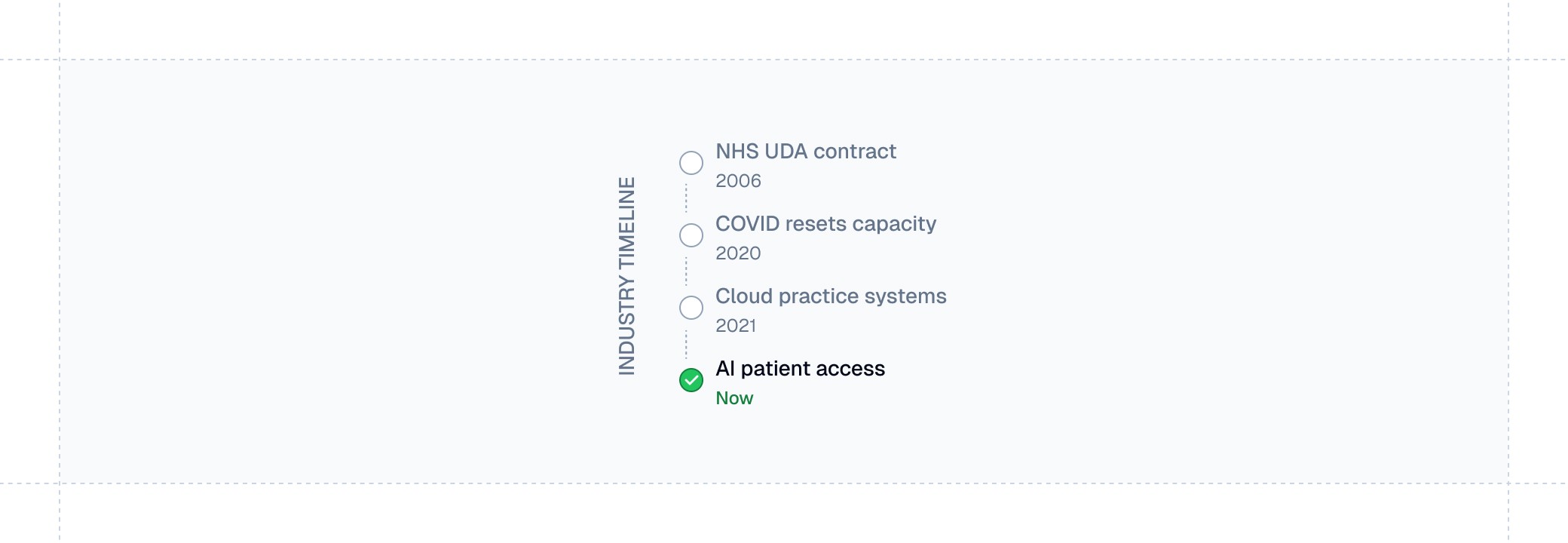 INDUSTRY TIMELINE

NHS UDA contract
2006

COVID resets capacity
2020

Cloud practice systems
2021

AI patient access
Now